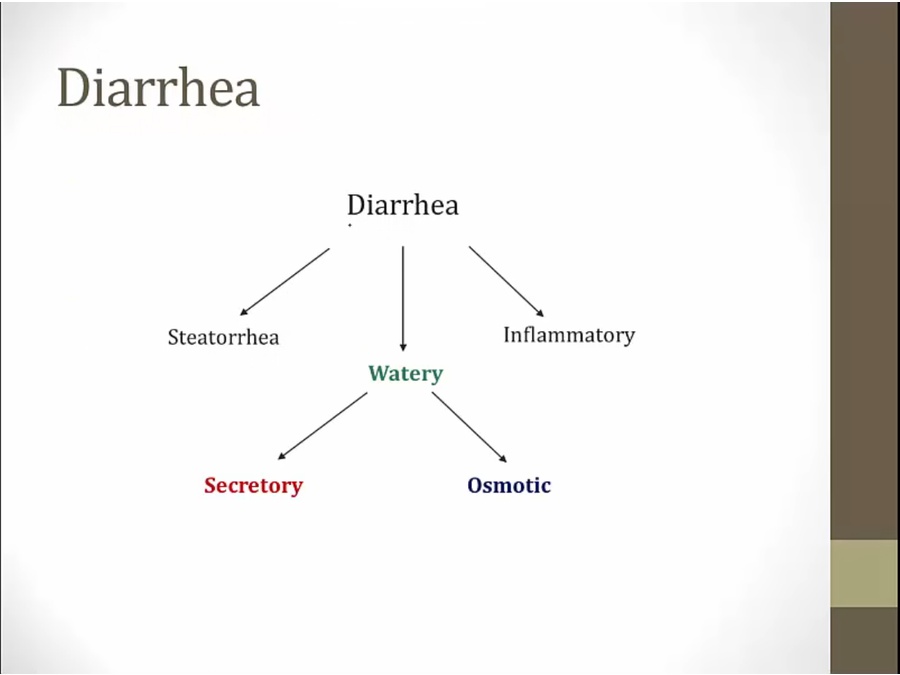 Diarrhea

Diarrhea

Steatorrhea

Watery

Inflammatory

Secretory

Osmotic